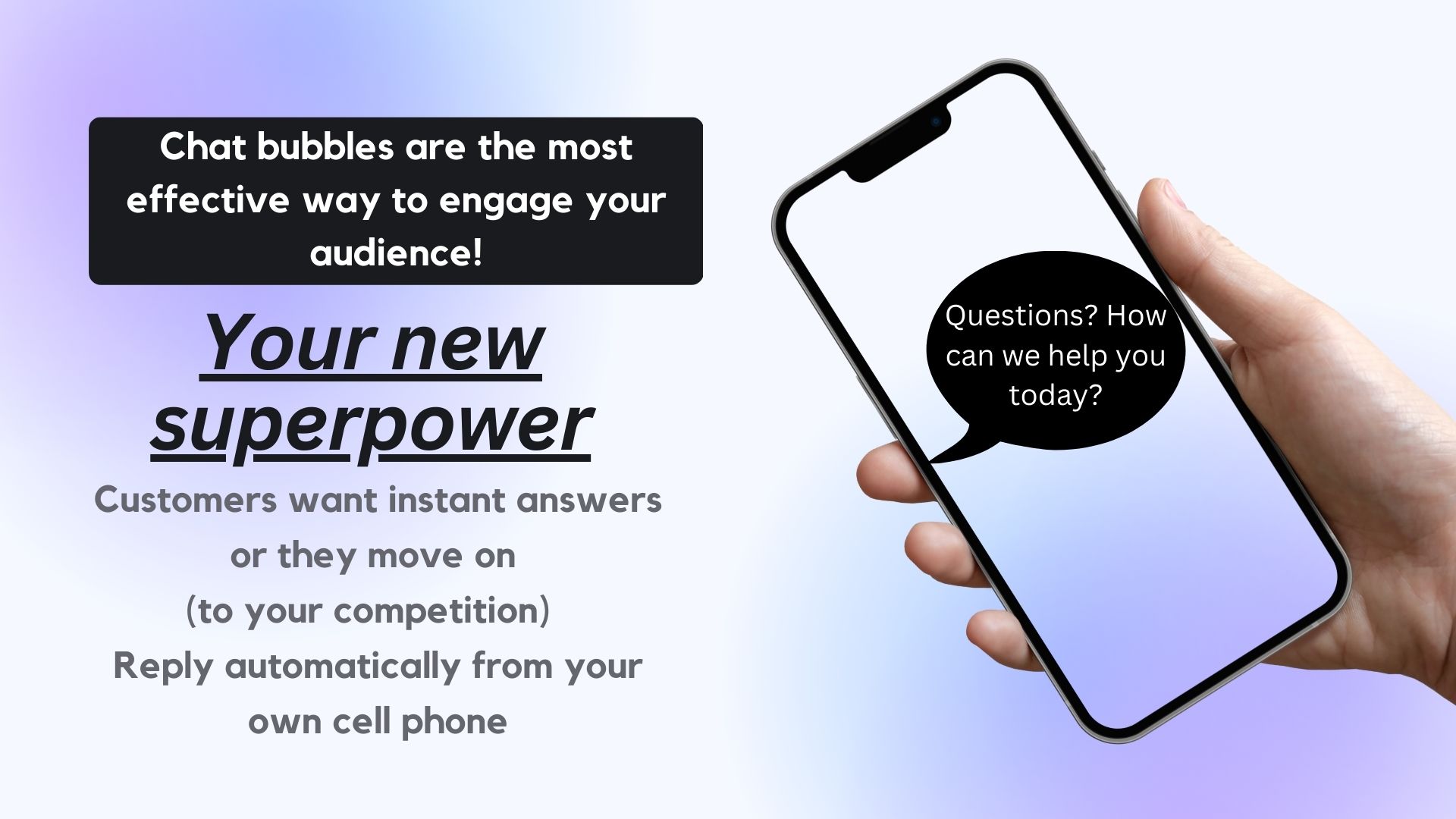 Chat bubbles are the most effective way to engage your audience!

Your new superpower

Customers want instant answers or they move on
(to your competition)
Reply automatically from your own cell phone

Questions? How can we help you today?